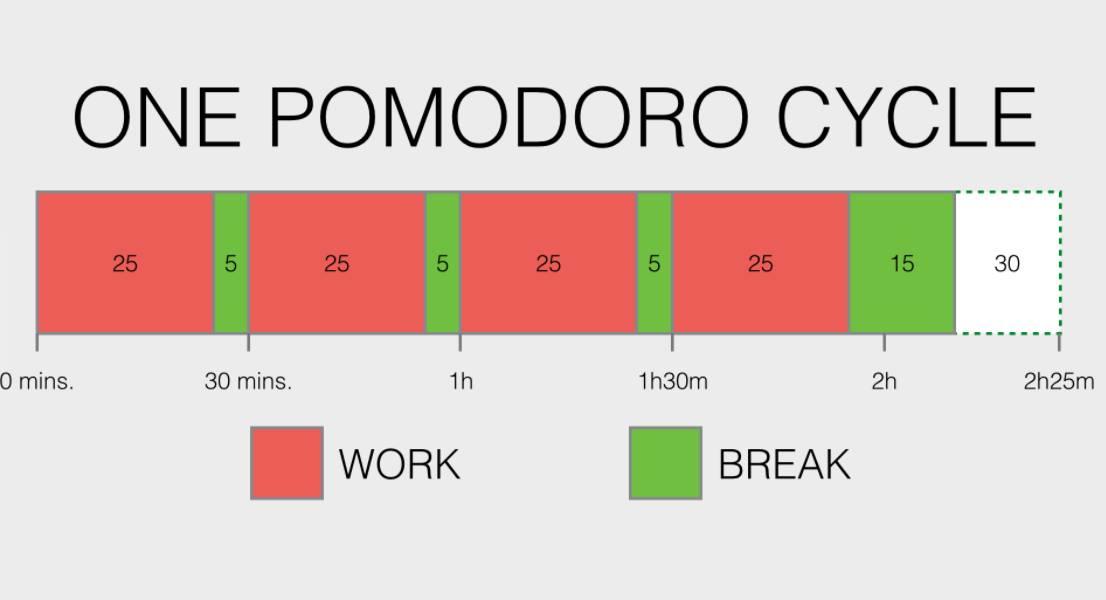 ONE POMODORO CYCLE

25 5 25 5 25 5 25 15 30

0 mins. 30 mins. 1h 1h30m 2h 2h25m

WORK BREAK